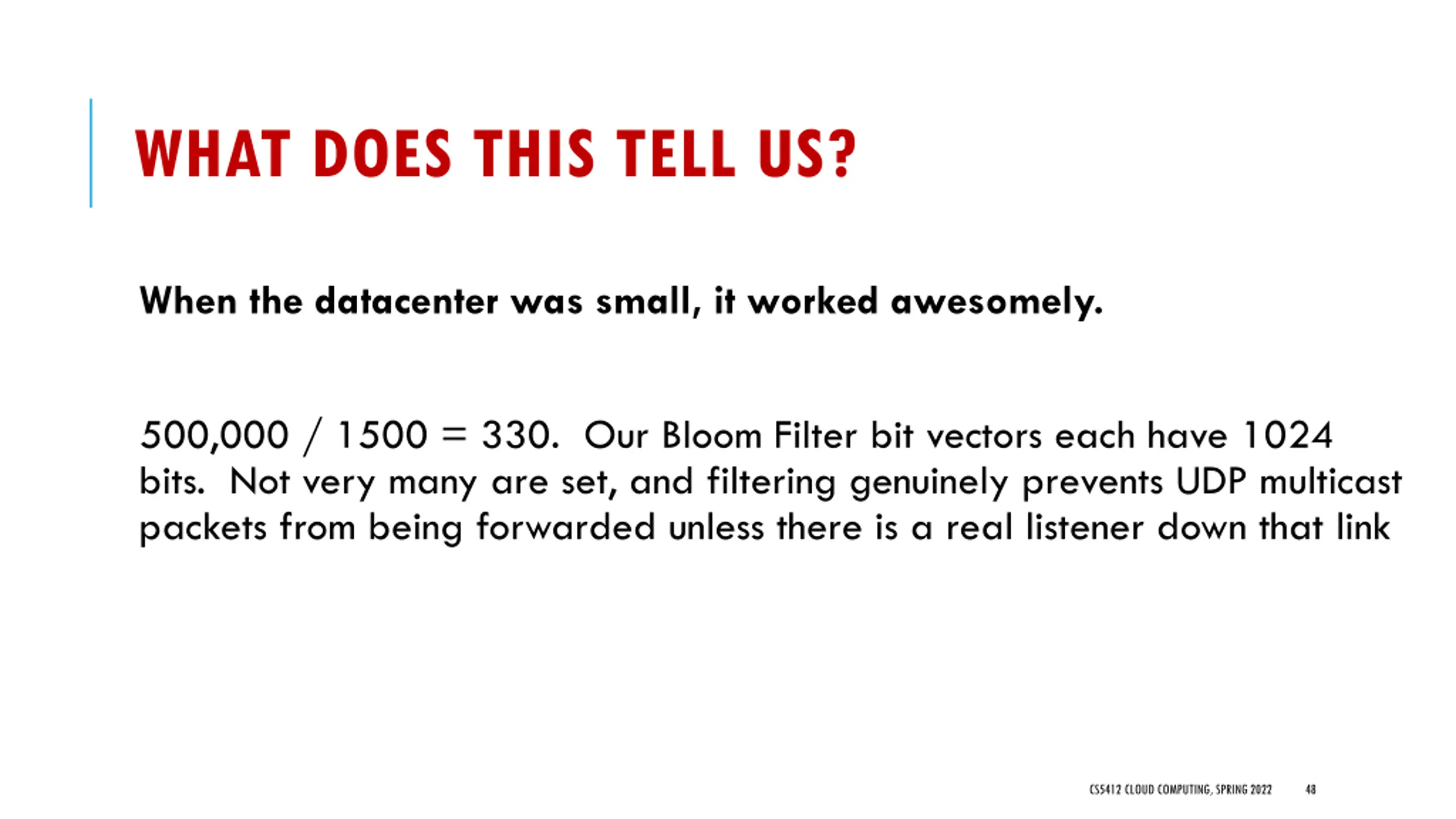 WHAT DOES THIS TELL US?

When the datacenter was small, it worked awesomely.

500,000 / 1500 = 330. Our Bloom Filter bit vectors each have 1024 bits. Not very many are set, and filtering genuinely prevents UDP multicast packets from being forwarded unless there is a real listener down that link

CS5412 CLOUD COMPUTING, SPRING 2022 48